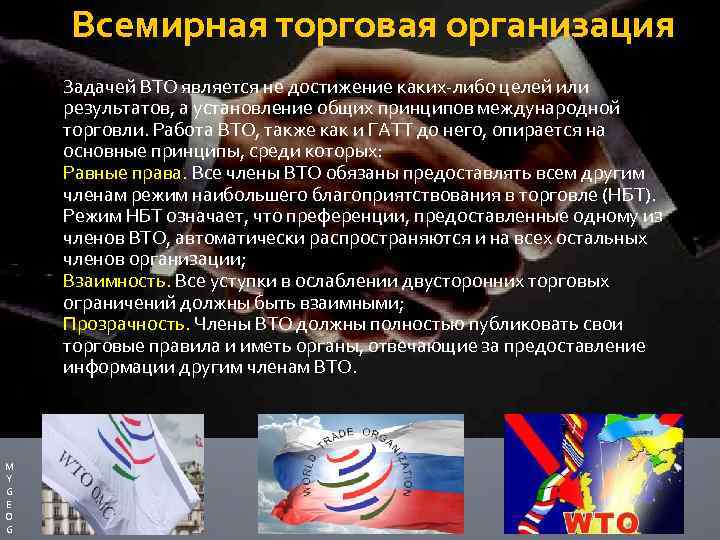 Всемирная торговая организация

Задачей ВТО является не достижение каких-либо целей или результатов, а установление общих принципов международной торговли. Работа ВТО, также как и ГАТТ до него, опирается на основные принципы, среди которых:
Равные права. Все члены ВТО обязаны предоставлять всем другим членам режим наибольшего благоприятствования в торговле (НБТ). Режим НБТ означает, что преференции, предоставленные одному из членов ВТО, автоматически распространяются и на всех остальных членов организации;
Взаимность. Все уступки в ослаблении двусторонних торговых ограничений должны быть взаимными;
Прозрачность. Члены ВТО должны полностью публиковать свои торговые правила и иметь органы, отвечающие за предоставление информации другим членам ВТО.

MYGEOG

WTO OMC

WORLD TRADE ORGANIZATION

WTO